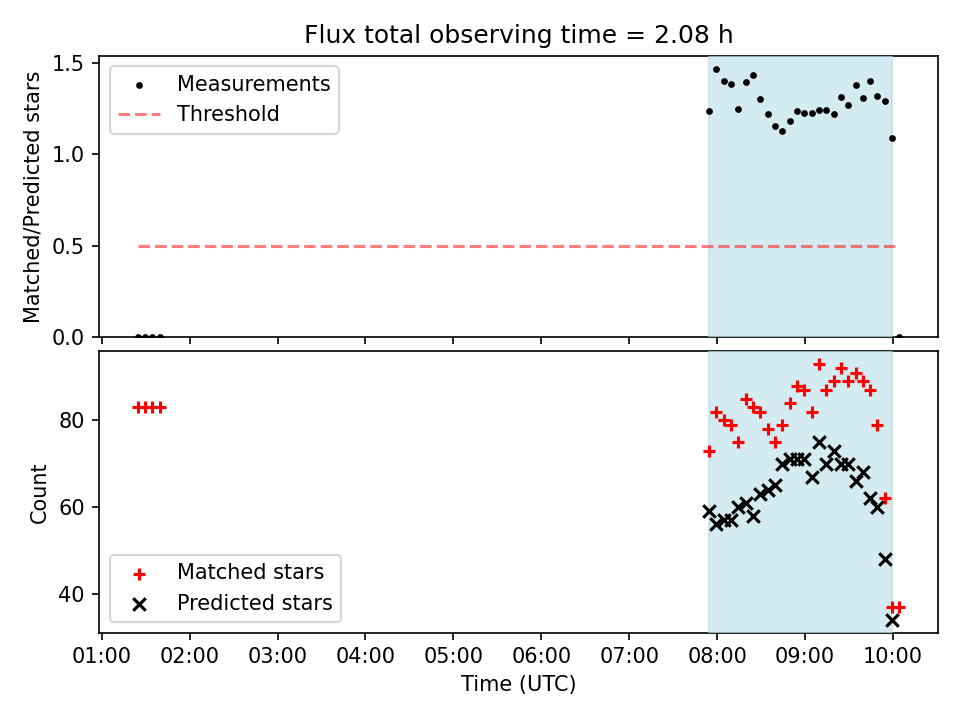 Flux total observing time = 2.08 h

Measurements
Threshold

Matched/Predicted stars

1.5
1.0
0.5
0.0

Count

80
60
40

Matched stars
Predicted stars

01:00 02:00 03:00 04:00 05:00 06:00 07:00 08:00 09:00 10:00

Time (UTC)